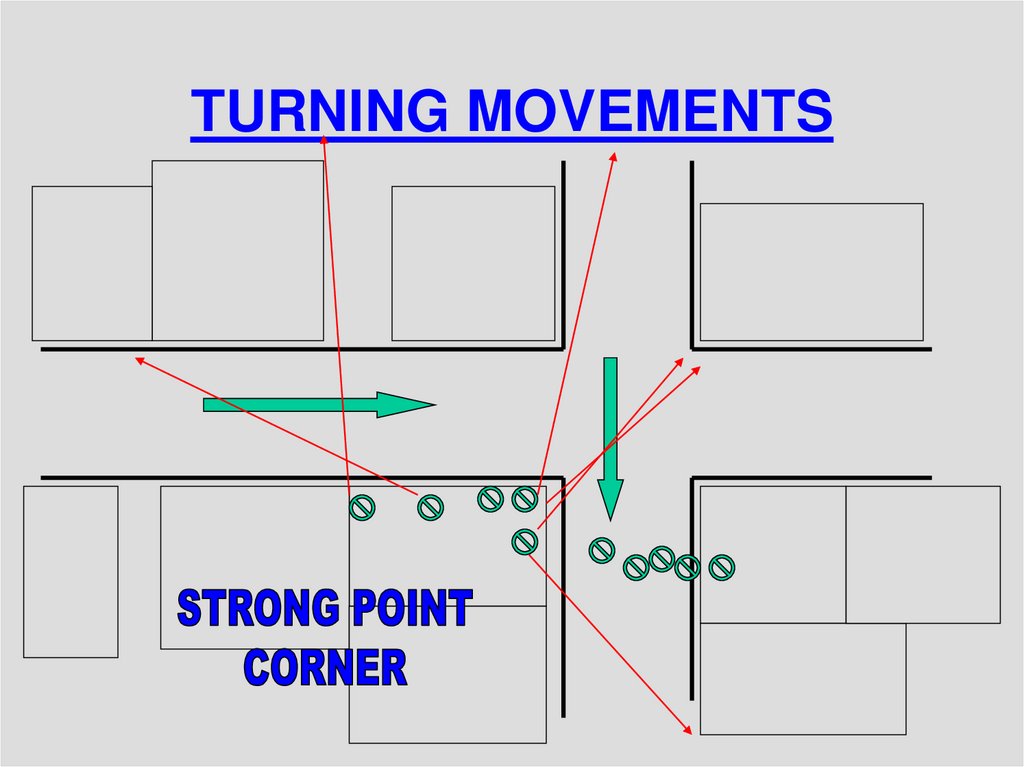 TURNING MOVEMENTS

STRONG POINT CORNER